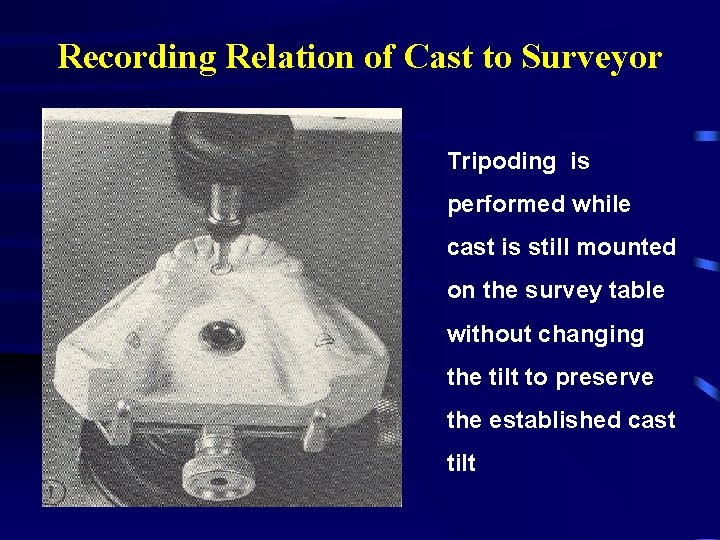 Recording Relation of Cast to Surveyor

Tripoding is performed while cast is still mounted on the survey table without changing the tilt to preserve the established cast tilt